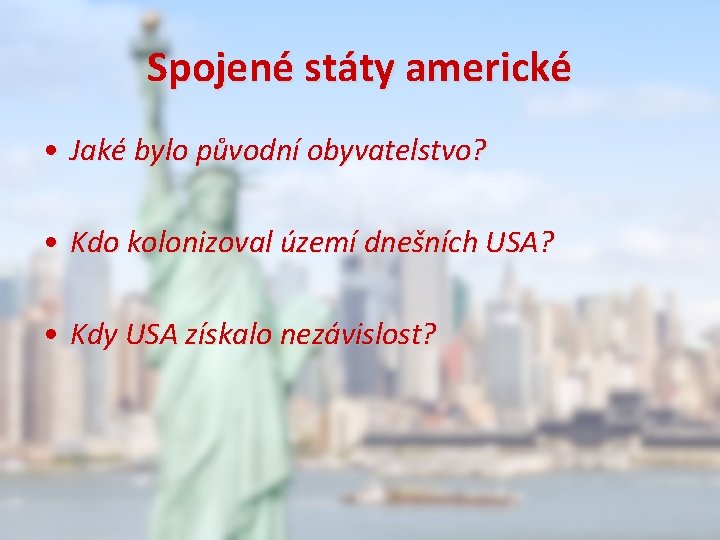 Spojené státy americké

• Jaké bylo původní obyvatelstvo?

• Kdo kolonizoval území dnešních USA?

• Kdy USA získalo nezávislost?